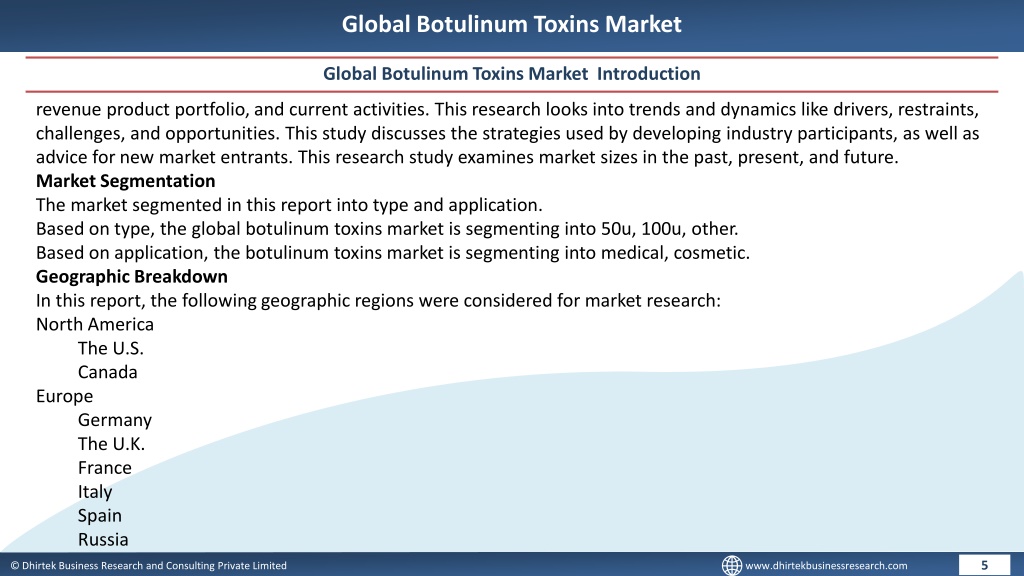 Global Botulinum Toxins Market

Global Botulinum Toxins Market Introduction

revenue product portfolio, and current activities. This research looks into trends and dynamics like drivers, restraints, challenges, and opportunities. This study discusses the strategies used by developing industry participants, as well as advice for new market entrants. This research study examines market sizes in the past, present, and future.

Market Segmentation

The market segmented in this report into type and application.

Based on type, the global botulinum toxins market is segmenting into 50u, 100u, other.

Based on application, the botulinum toxins market is segmenting into medical, cosmetic.

Geographic Breakdown

In this report, the following geographic regions were considered for market research:

North America

The U.S.

Canada

Europe

Germany

The U.K.

France

Italy

Spain

Russia

© Dhirtek Business Research and Consulting Private Limited

www.dhirtekbusinessresearch.com

5